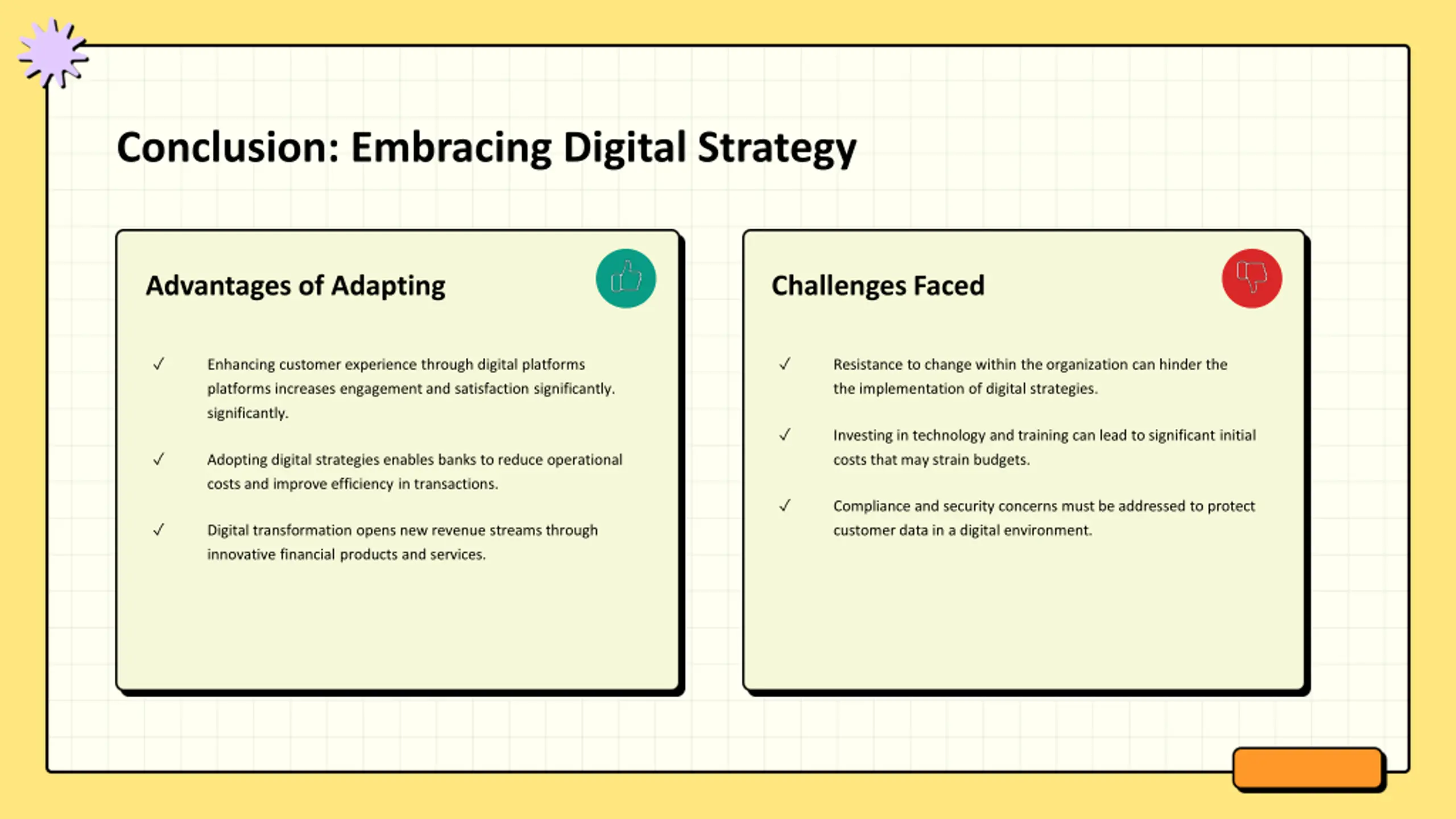 Conclusion: Embracing Digital Strategy

Advantages of Adapting

✓ Enhancing customer experience through digital platforms platforms increases engagement and satisfaction significantly. significantly.

✓ Adopting digital strategies enables banks to reduce operational costs and improve efficiency in transactions.

✓ Digital transformation opens new revenue streams through innovative financial products and services.

Challenges Faced

✓ Resistance to change within the organization can hinder the the implementation of digital strategies.

✓ Investing in technology and training can lead to significant initial costs that may strain budgets.

✓ Compliance and security concerns must be addressed to protect customer data in a digital environment.